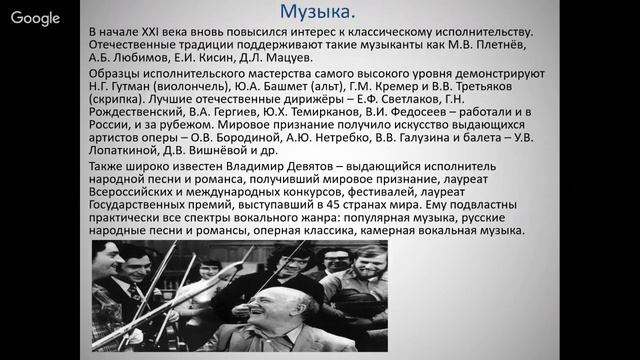 Google

Музыка.

В начале XXI века вновь повысился интерес к классическому исполнительству. Отечественные традиции поддерживают такие музыканты как М.В. Плетнёв, А.Б. Любимов, Е.И. Кисин, Д.Л. Мацуев.

Образцы исполнительского мастерства самого высокого уровня демонстрируют Н.Г. Гутман (виолончель), Ю.А. Башмет (альт), Г.М. Кремер и В.В. Третьяков (скрипка). Лучшие отечественные дирижёры – Е.Ф. Светлаков, Г.Н. Рождественский, В.А. Гергиев, Ю.Х. Темирканов, В.И. Федосеев – работали и в России, и за рубежом. Мировое признание получило искусство выдающихся артистов оперы – О.В. Бородиной, А.Ю. Нетребко, В.В. Галузина и балета – У.В. Лопаткиной, Д.В. Вишнёвой и др.

Также широко известен Владимир Девятов – выдающийся исполнитель народной песни и романса, получивший мировое признание, лауреат Всероссийских и международных конкурсов, фестивалей, лауреат Государственных премий, выступавший в 45 странах мира. Ему подвластны практически все спектры вокального жанра: популярная музыка, русские народные песни и романсы, оперная классика, камерная вокальная музыка.